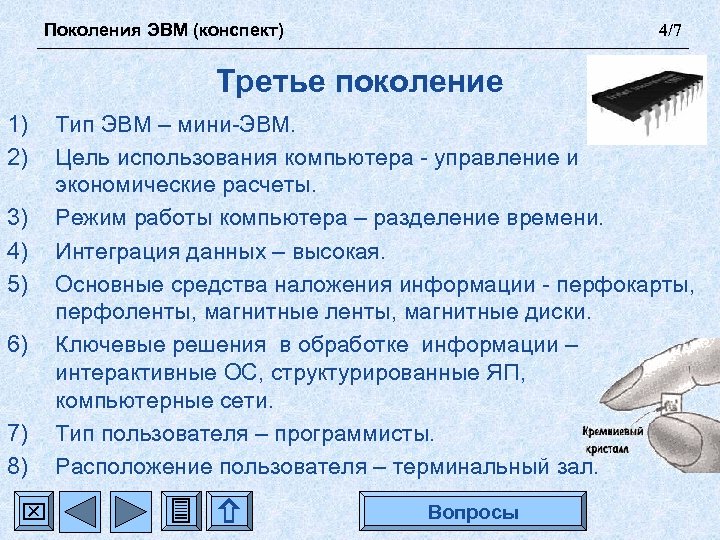 Поколения ЭВМ (конспект) 4/7

Третье поколение

1) Тип ЭВМ – мини-ЭВМ.

2) Цель использования компьютера - управление и экономические расчеты.

3) Режим работы компьютера – разделение времени.

4) Интеграция данных – высокая.

5) Основные средства наложения информации - перфокарты, перфоленты, магнитные ленты, магнитные диски.

6) Ключевые решения в обработке информации – интерактивные ОС, структурированные ЯП, компьютерные сети.

7) Тип пользователя – программисты.

8) Расположение пользователя – терминальный зал.

Кремниевый кристалл

Вопросы